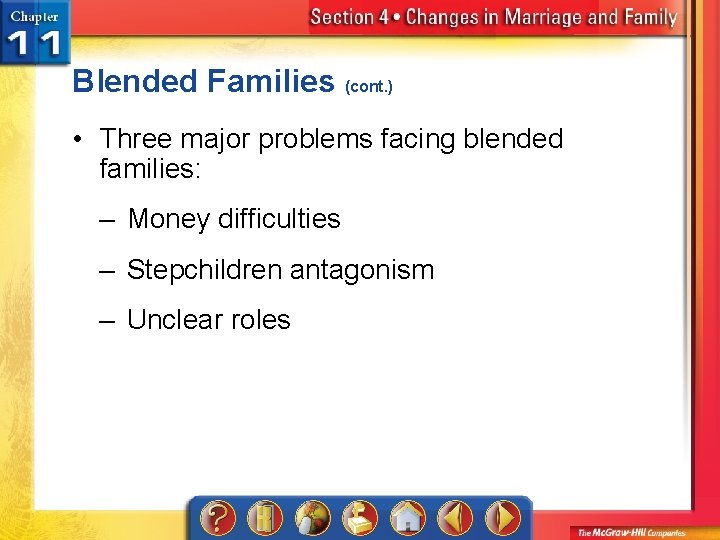 Chapter 11

Section 4 • Changes in Marriage and Family

Blended Families (cont.)

• Three major problems facing blended families:

– Money difficulties

– Stepchildren antagonism

– Unclear roles

?

The McGraw-Hill Companies